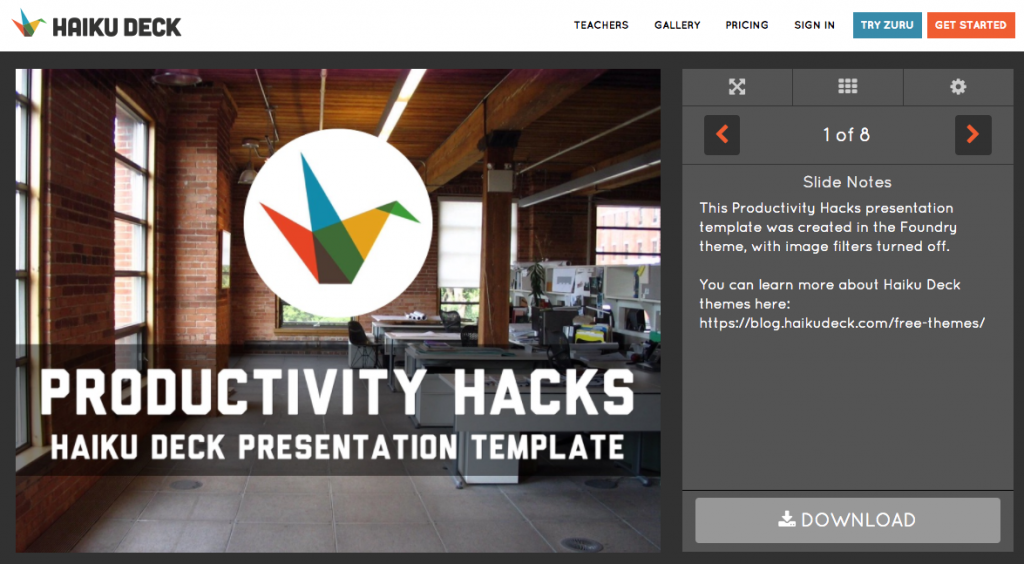 HAIKU DECK

TEACHERS GALLERY PRICING SIGN IN TRY ZURU GET STARTED

PRODUCTIVITY HACKS
HAIKU DECK PRESENTATION TEMPLATE

1 of 8

Slide Notes

This Productivity Hacks presentation template was created in the Foundry theme, with image filters turned off.

You can learn more about Haiku Deck themes here: https://blog.haikudeck.com/free-themes/

DOWNLOAD